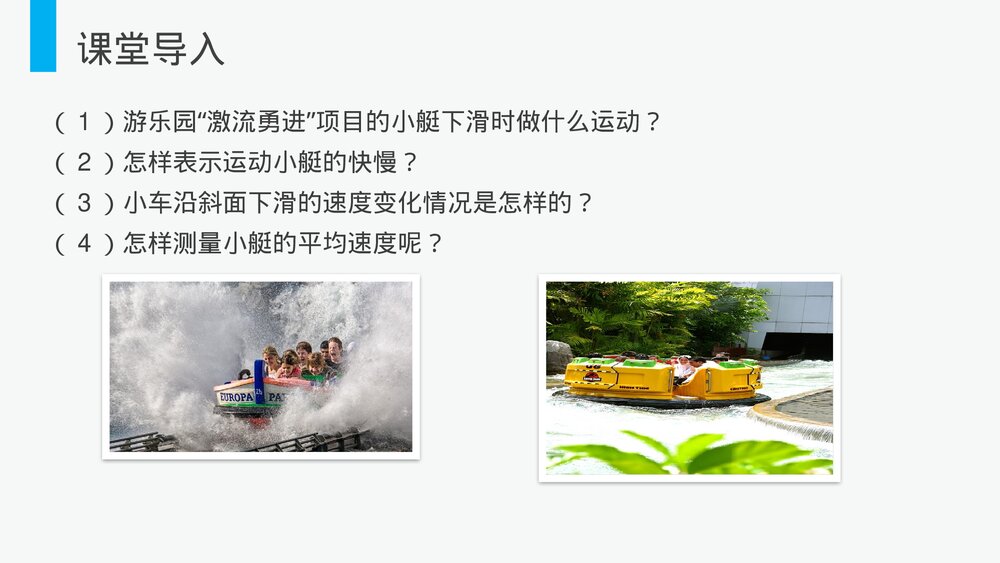 课堂导入

（1）游乐园“激流勇进”项目的小艇下滑时做什么运动？
（2）怎样表示运动小艇的快慢？
（3）小车沿斜面下滑的速度变化情况是怎样的？
（4）怎样测量小艇的平均速度呢？

EUROPA PA